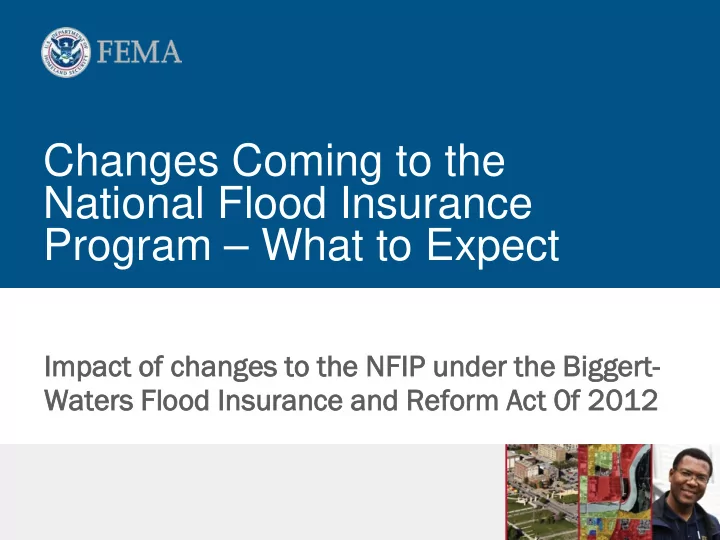 U.S. DEPARTMENT OF HOMELAND SECURITY FEMA

Changes Coming to the National Flood Insurance Program – What to Expect

Impact of changes to the NFIP under the Biggert-Waters Flood Insurance and Reform Act Of 2012